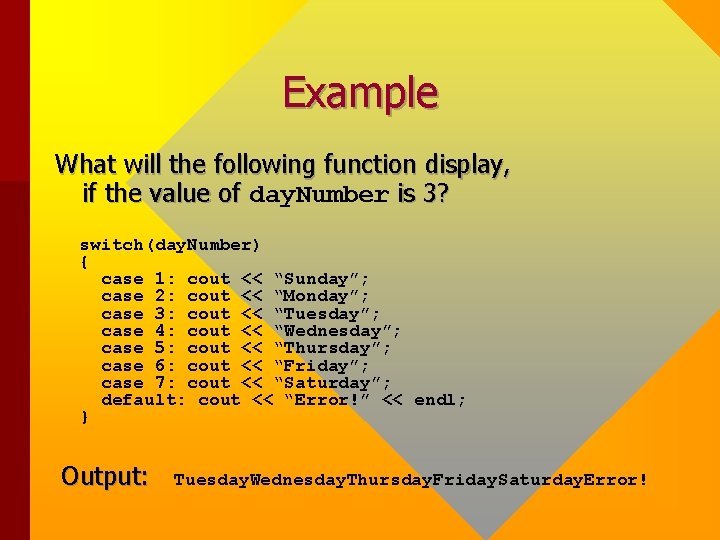 Example

What will the following function display, if the value of dayNumber is 3?

switch(dayNumber)
{
  case 1: cout << “Sunday”;
  case 2: cout << “Monday”;
  case 3: cout << “Tuesday”;
  case 4: cout << “Wednesday”;
  case 5: cout << “Thursday”;
  case 6: cout << “Friday”;
  case 7: cout << “Saturday”;
  default: cout << “Error!” << endl;
}

Output: TuesdayWednesdayThursdayFridaySaturdayError!